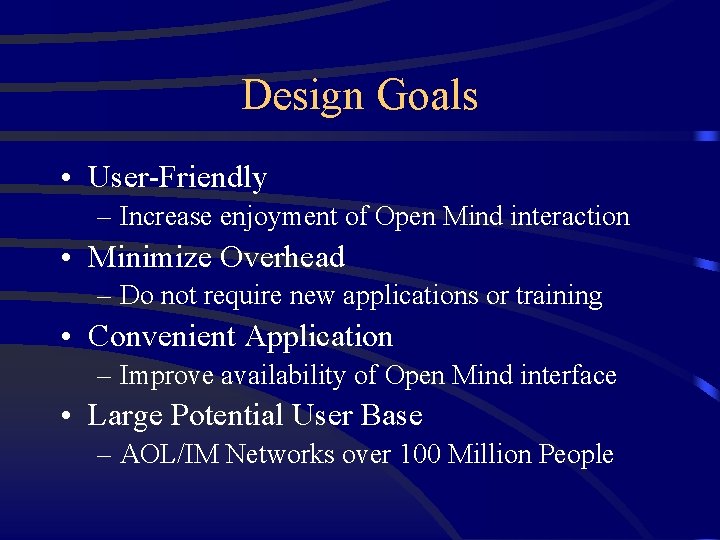 Design Goals

• User-Friendly
 – Increase enjoyment of Open Mind interaction
• Minimize Overhead
 – Do not require new applications or training
• Convenient Application
 – Improve availability of Open Mind interface
• Large Potential User Base
 – AOL/IM Networks over 100 Million People